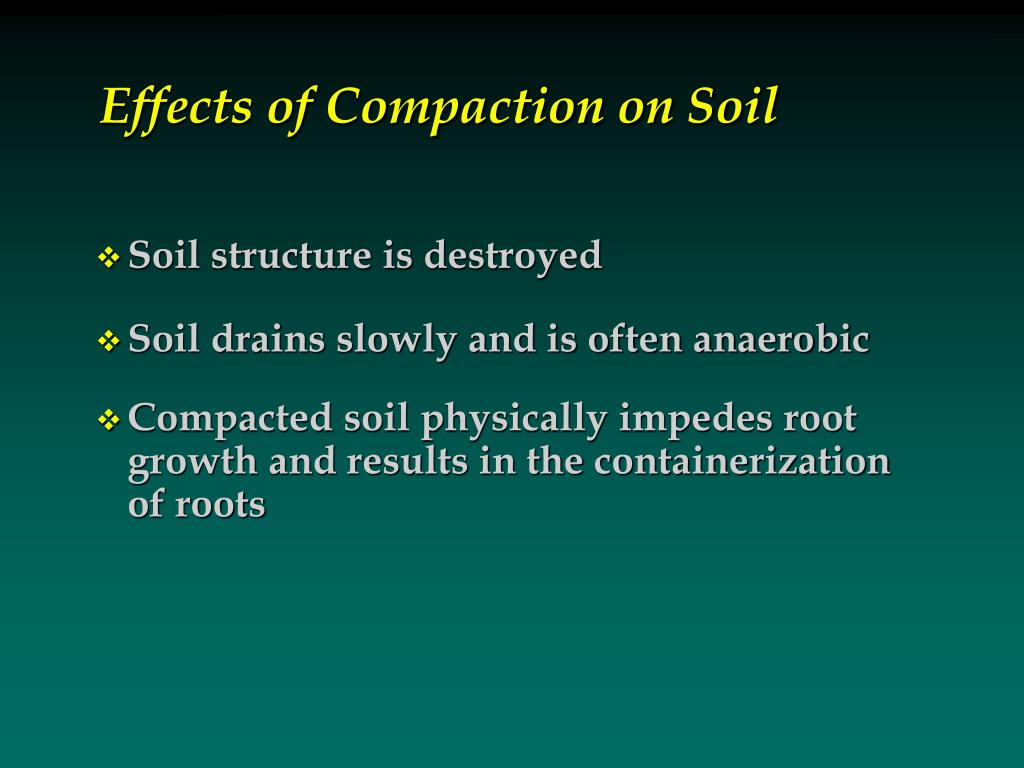 Effects of Compaction on Soil

❖ Soil structure is destroyed

❖ Soil drains slowly and is often anaerobic

❖ Compacted soil physically impedes root growth and results in the containerization of roots